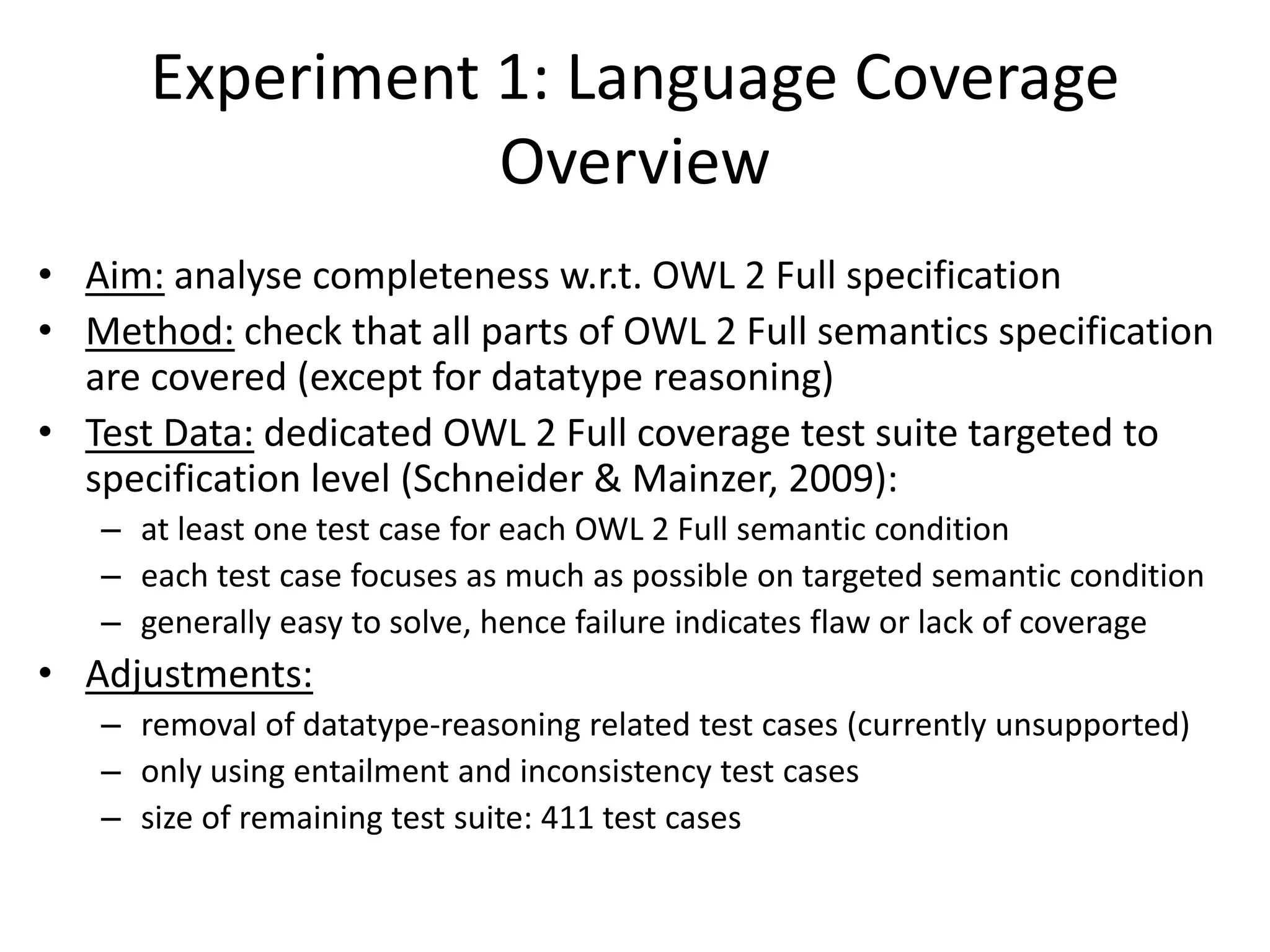 Experiment 1: Language Coverage Overview

• Aim: analyse completeness w.r.t. OWL 2 Full specification
• Method: check that all parts of OWL 2 Full semantics specification are covered (except for datatype reasoning)
• Test Data: dedicated OWL 2 Full coverage test suite targeted to specification level (Schneider & Mainzer, 2009):
  – at least one test case for each OWL 2 Full semantic condition
  – each test case focuses as much as possible on targeted semantic condition
  – generally easy to solve, hence failure indicates flaw or lack of coverage
• Adjustments:
  – removal of datatype-reasoning related test cases (currently unsupported)
  – only using entailment and inconsistency test cases
  – size of remaining test suite: 411 test cases